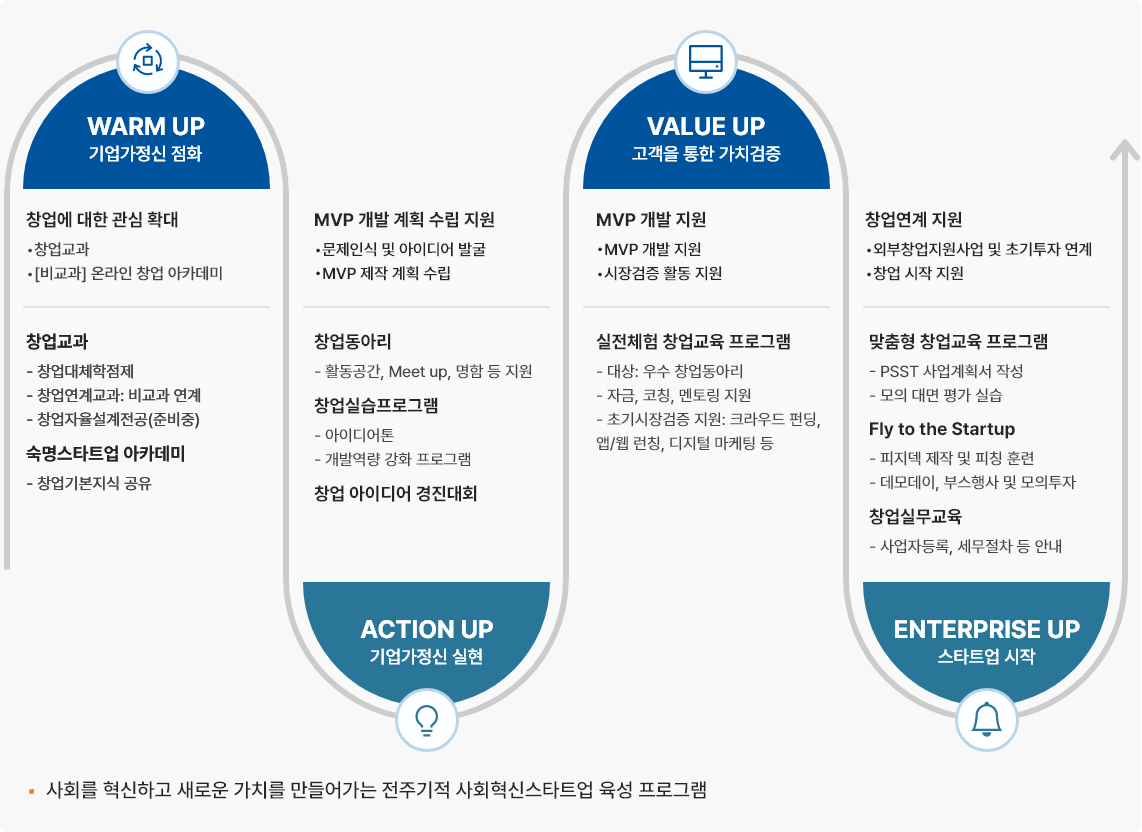 WARM UP
기업가정신 점화

창업에 대한 관심 확대
•창업교과
•[비교과] 온라인 창업 아카데미

창업교과
- 창업대체학점제
- 창업연계교과: 비교과 연계
- 창업자율설계전공(준비중)

숙명스타트업 아카데미
- 창업기본지식 공유

MVP 개발 계획 수립 지원
•문제인식 및 아이디어 발굴
•MVP 제작 계획 수립

창업동아리
- 활동공간, Meet up, 명함 등 지원

창업실습프로그램
- 아이디어톤
- 개발역량 강화 프로그램

창업 아이디어 경진대회

ACTION UP
기업가정신 실현

VALUE UP
고객을 통한 가치검증

MVP 개발 지원
•MVP 개발 지원
•시장검증 활동 지원

실전체험 창업교육 프로그램
- 대상: 우수 창업동아리
- 자금, 코칭, 멘토링 지원
- 초기시장검증 지원: 크라우드 펀딩, 앱/웹 런칭, 디지털 마케팅 등

창업연계 지원
•외부창업지원사업 및 초기투자 연계
•창업 시작 지원

맞춤형 창업교육 프로그램
- PSST 사업계획서 작성
- 모의 대면 평가 실습

Fly to the Startup
- 피지덱 제작 및 피칭 훈련
- 데모데이, 부스행사 및 모의투자

창업실무교육
- 사업자등록, 세무절차 등 안내

ENTERPRISE UP
스타트업 시작

• 사회를 혁신하고 새로운 가치를 만들어가는 전주기적 사회혁신스타트업 육성 프로그램